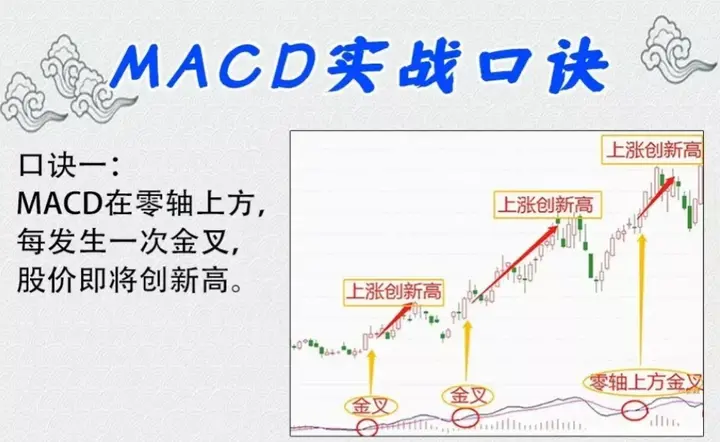 MACD实战口诀

口诀一：
MACD在零轴上方，
每发生一次金叉，
股价即将创新高。

上涨创新高
上涨创新高
上涨创新高
金叉
金叉
零轴上方金叉